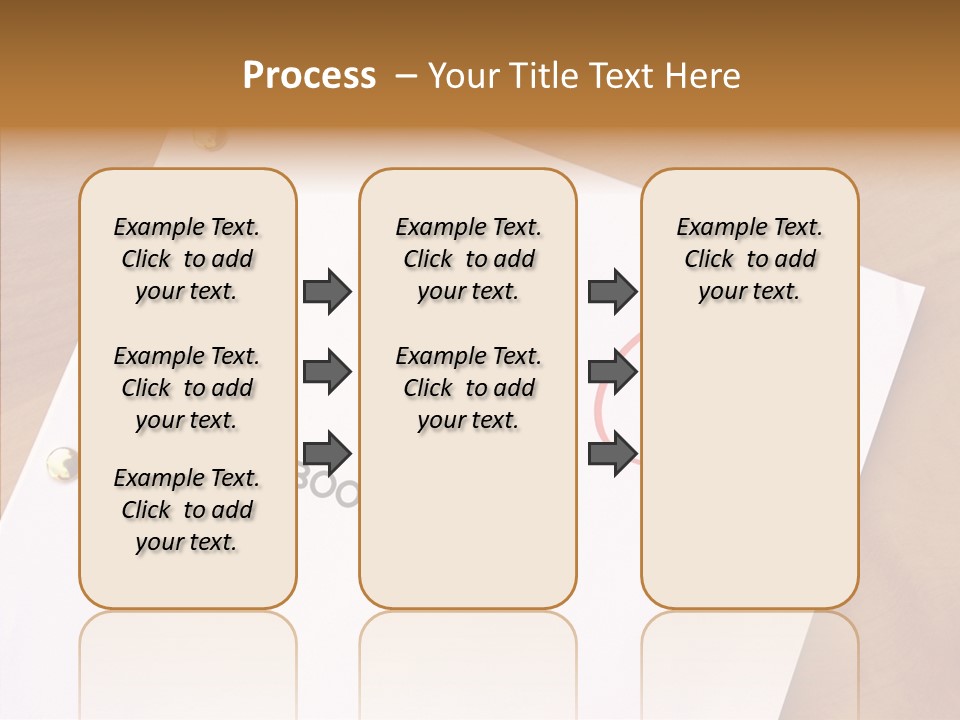 Process – Your Title Text Here

Example Text. Click to add your text.

Example Text. Click to add your text.

Example Text. Click to add your text.

Example Text. Click to add your text.

Example Text. Click to add your text.

Example Text. Click to add your text.

BOO